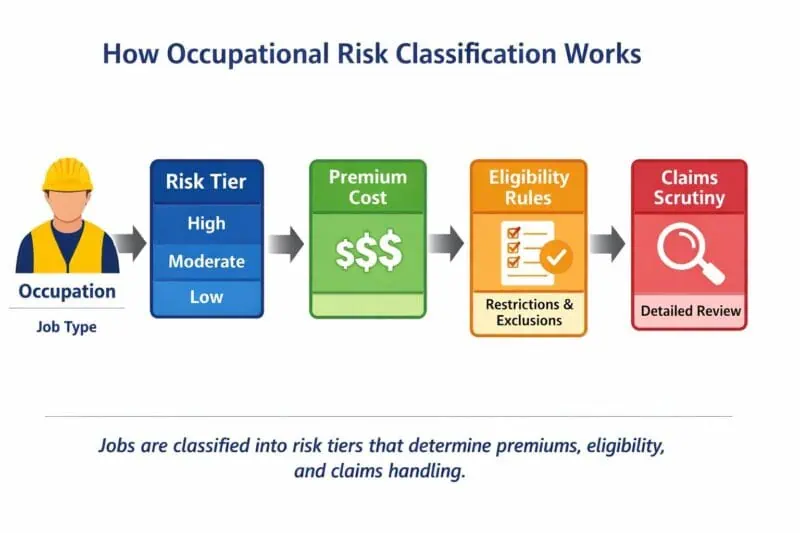 How Occupational Risk Classification Works

Occupation

Job Type

Risk Tier

High

Moderate

Low

Premium Cost

$$$

Eligibility Rules

Restrictions & Exclusions

Claims Scrutiny

Detailed Review

Jobs are classified into risk tiers that determine premiums, eligibility, and claims handling.